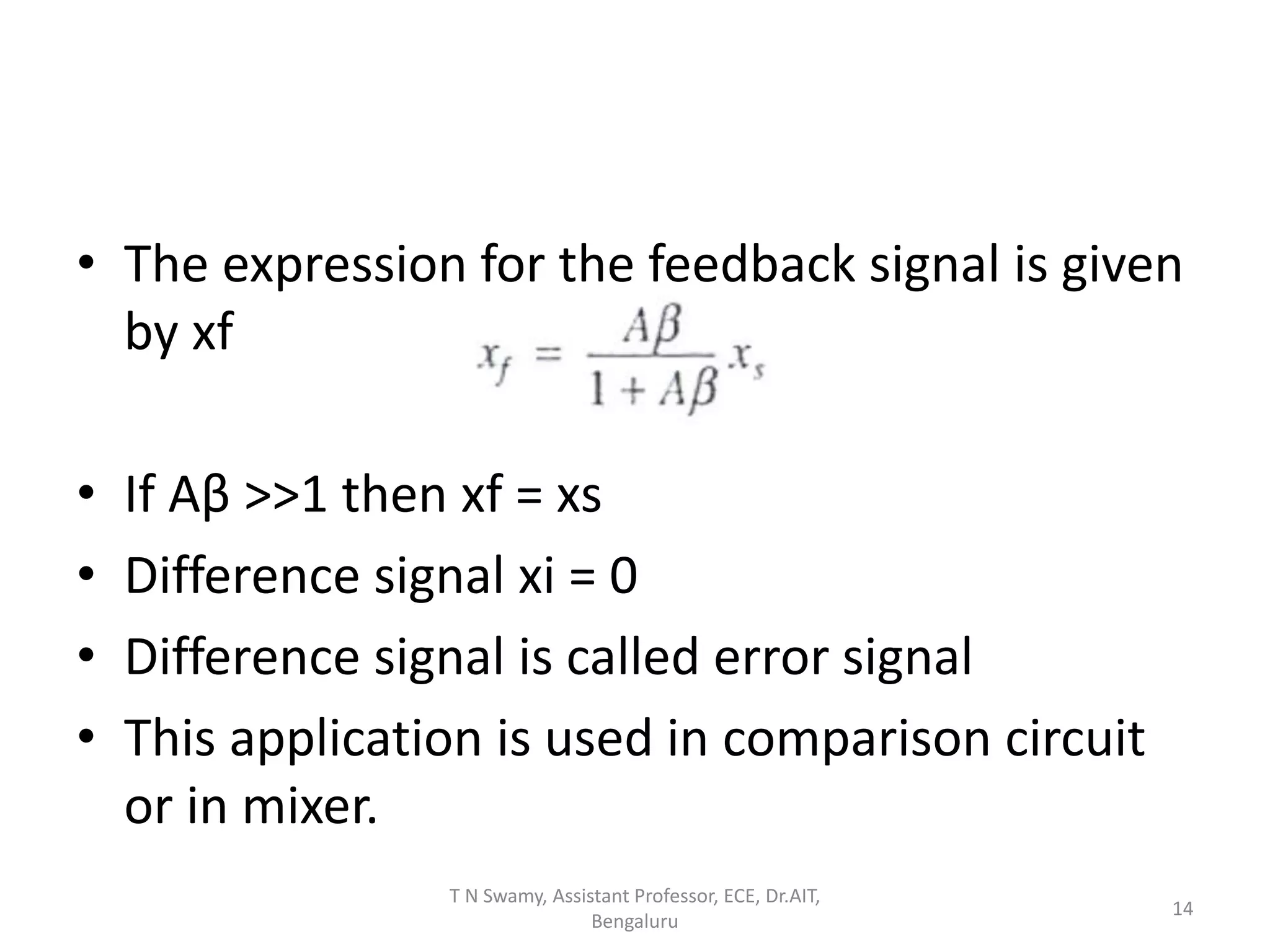 • The expression for the feedback signal is given by xf $x_f = \frac{A\beta}{1 + A\beta} x_s$

• If Aβ >>1 then xf = xs
• Difference signal xi = 0
• Difference signal is called error signal
• This application is used in comparison circuit or in mixer.

T N Swamy, Assistant Professor, ECE, Dr.AIT, Bengaluru

14